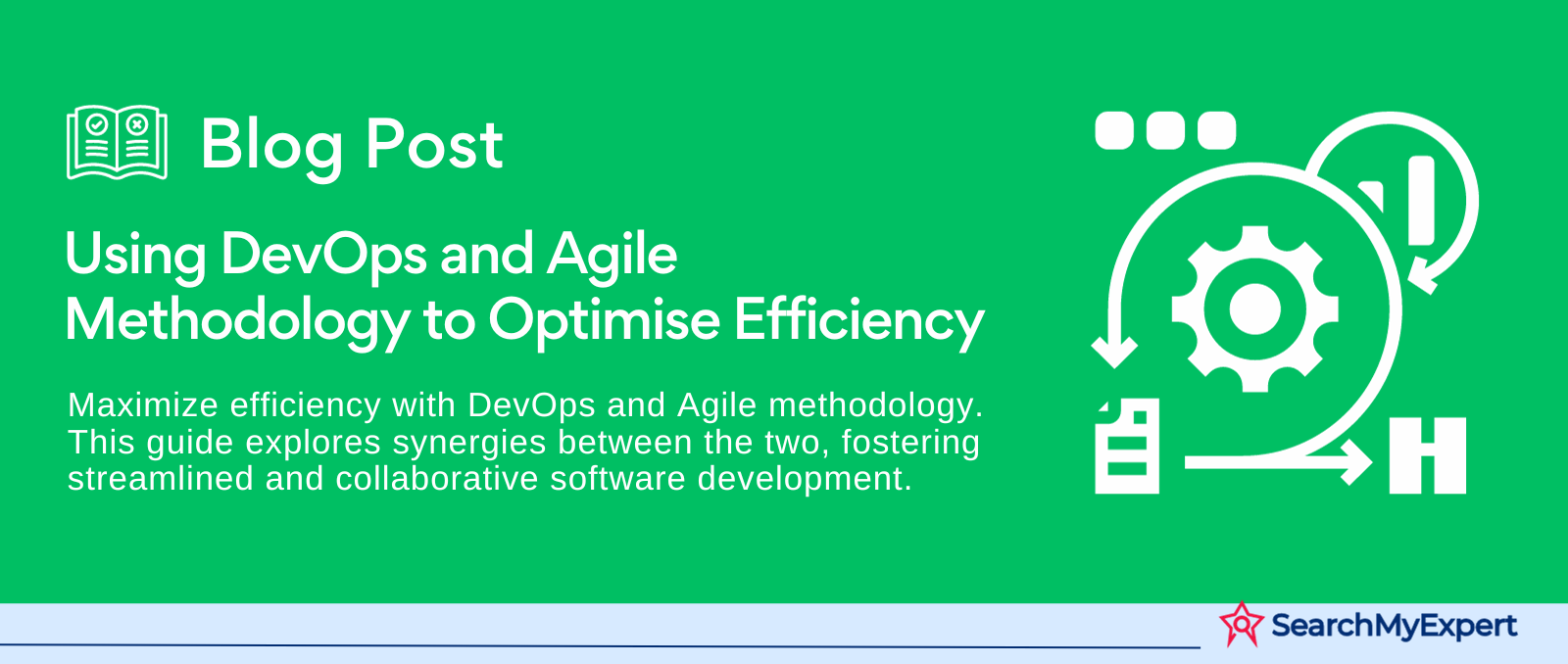 Blog Post

Using DevOps and Agile Methodology to Optimise Efficiency

Maximize efficiency with DevOps and Agile methodology. This guide explores synergies between the two, fostering streamlined and collaborative software development.

SearchMyExpert